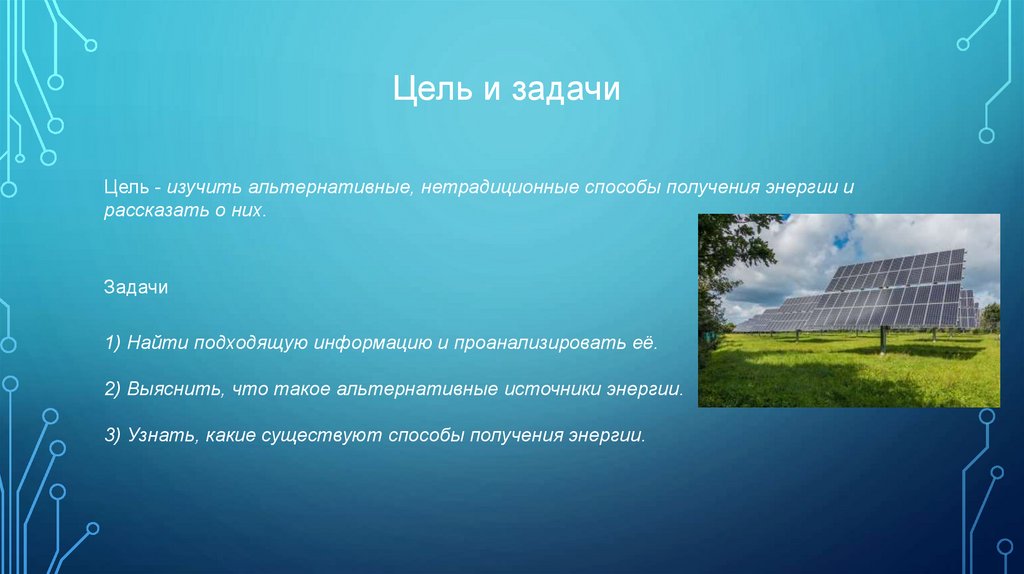 Цель и задачи

Цель - изучить альтернативные, нетрадиционные способы получения энергии и рассказать о них.

Задачи

1) Найти подходящую информацию и проанализировать её.

2) Выяснить, что такое альтернативные источники энергии.

3) Узнать, какие существуют способы получения энергии.